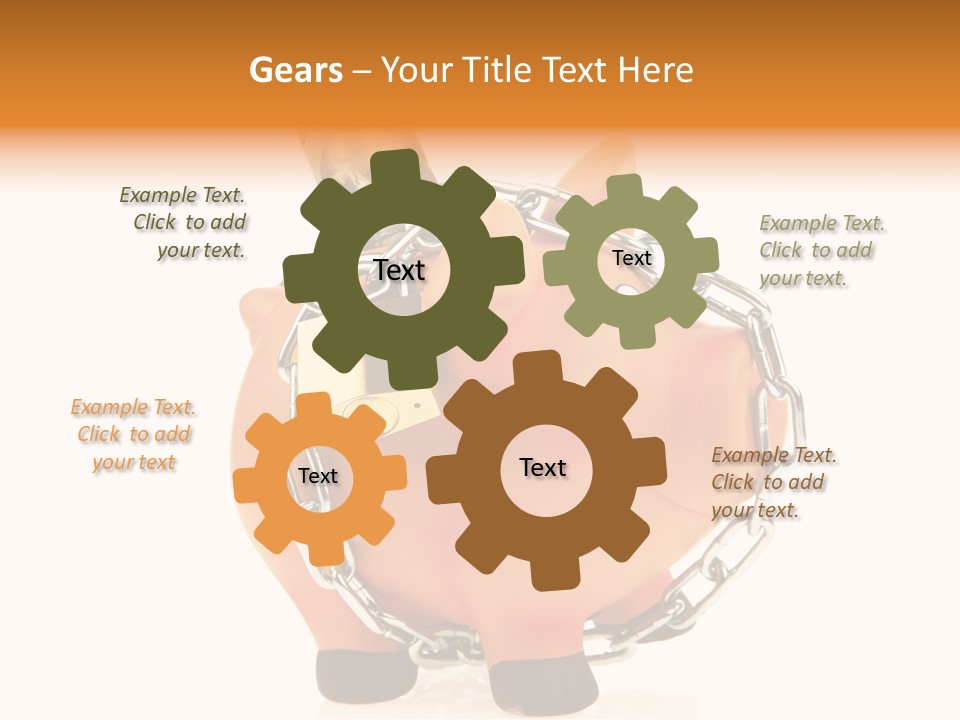 Gears – Your Title Text Here

Example Text. Click to add your text.

Text

Text

Example Text. Click to add your text.

Example Text. Click to add your text

Text

Text

Example Text. Click to add your text.